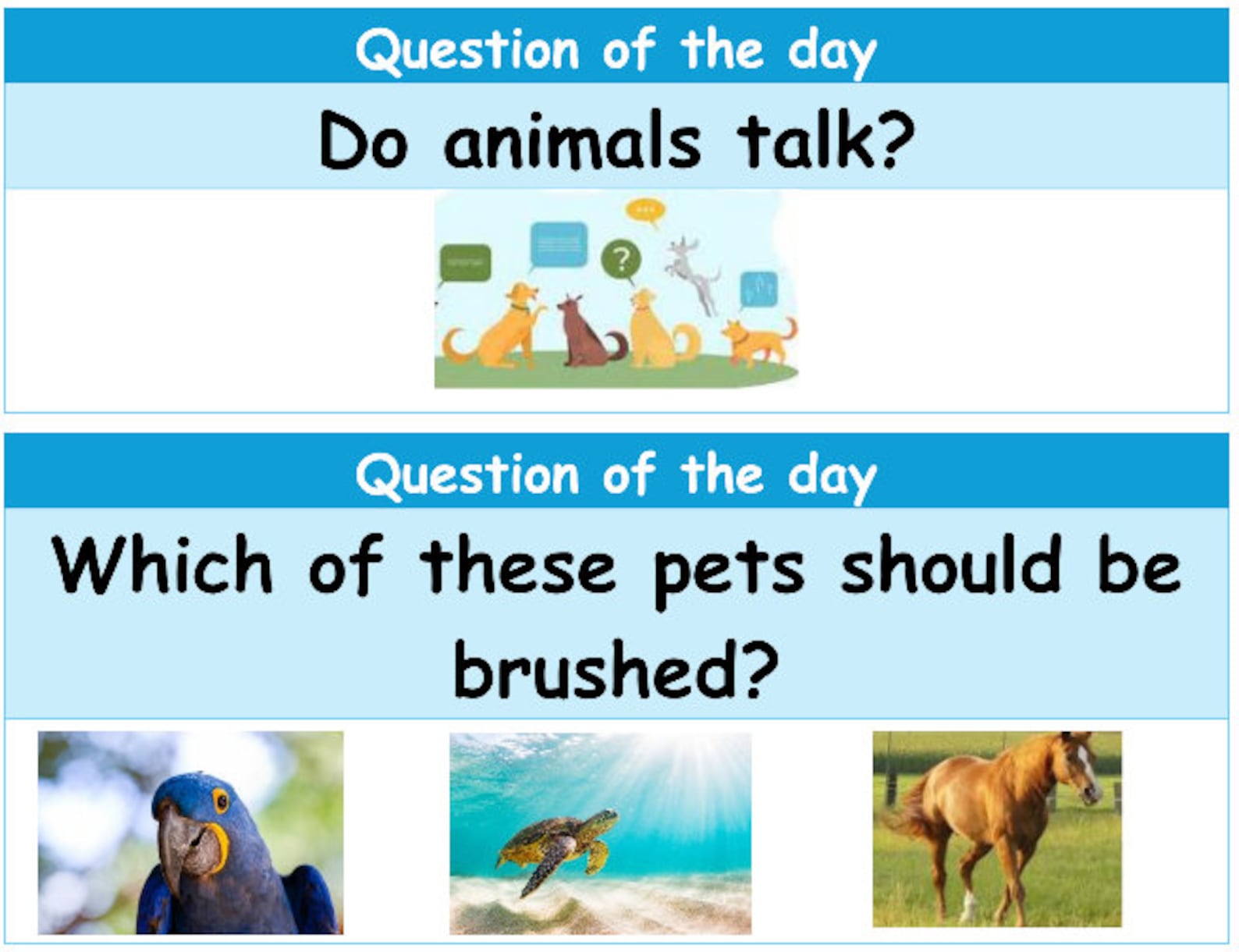 Question of the day

Do animals talk?

?

Question of the day

Which of these pets should be brushed?